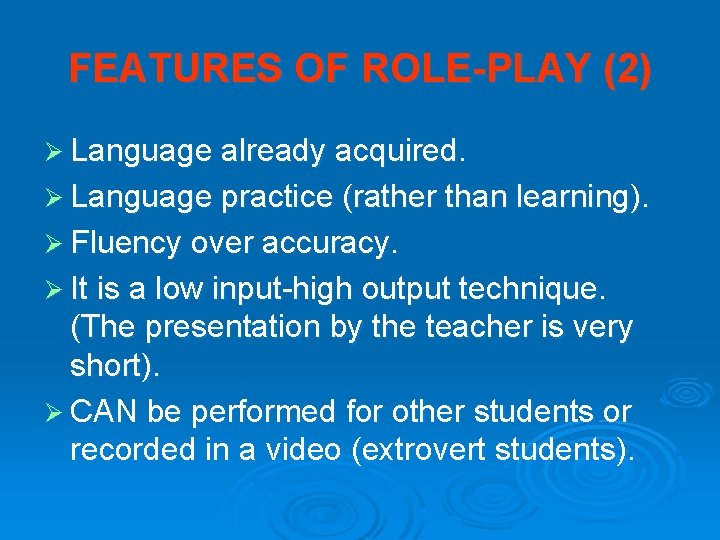 FEATURES OF ROLE-PLAY (2)

➢ Language already acquired.

➢ Language practice (rather than learning).

➢ Fluency over accuracy.

➢ It is a low input-high output technique. (The presentation by the teacher is very short).

➢ CAN be performed for other students or recorded in a video (extrovert students).